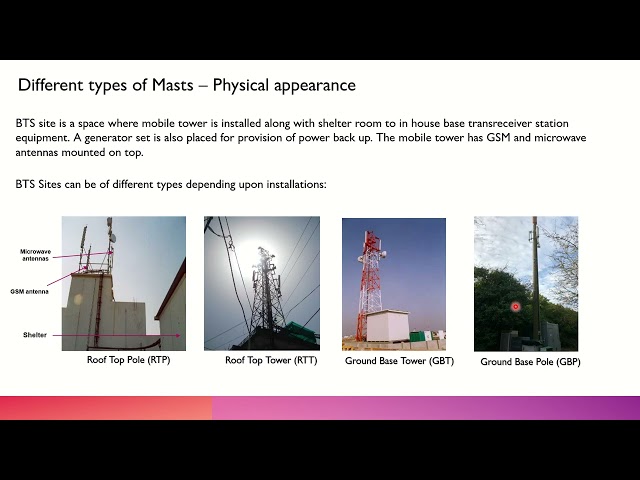 Different types of Masts – Physical appearance

BTS site is a space where mobile tower is installed along with shelter room to in house base transreceiver station equipment. A generator set is also placed for provision of power back up. The mobile tower has GSM and microwave antennas mounted on top.

BTS Sites can be of different types depending upon installations:

Microwave antennas

GSM antenna

Shelter

Roof Top Pole (RTP)

Roof Top Tower (RTT)

Ground Base Tower (GBT)

Ground Base Pole (GBP)